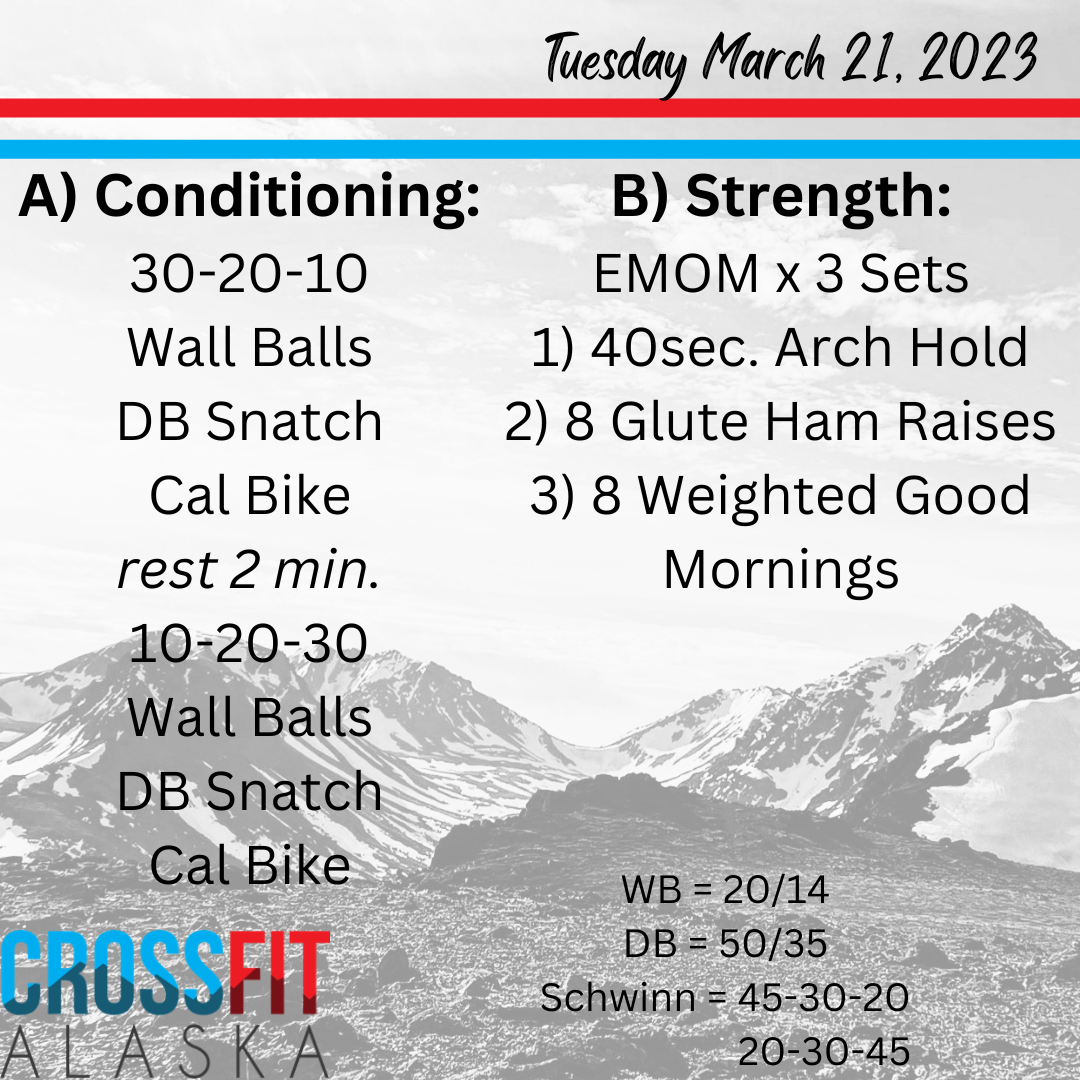 Tuesday March 21, 2023

A) Conditioning:
30-20-10
Wall Balls
DB Snatch
Cal Bike
rest 2 min.
10-20-30
Wall Balls
DB Snatch
Cal Bike

B) Strength:
EMOM x 3 Sets
1) 40sec. Arch Hold
2) 8 Glute Ham Raises
3) 8 Weighted Good Mornings

WB = 20/14
DB = 50/35
Schwinn = 45-30-20
20-30-45

CROSSFIT
ALASKA